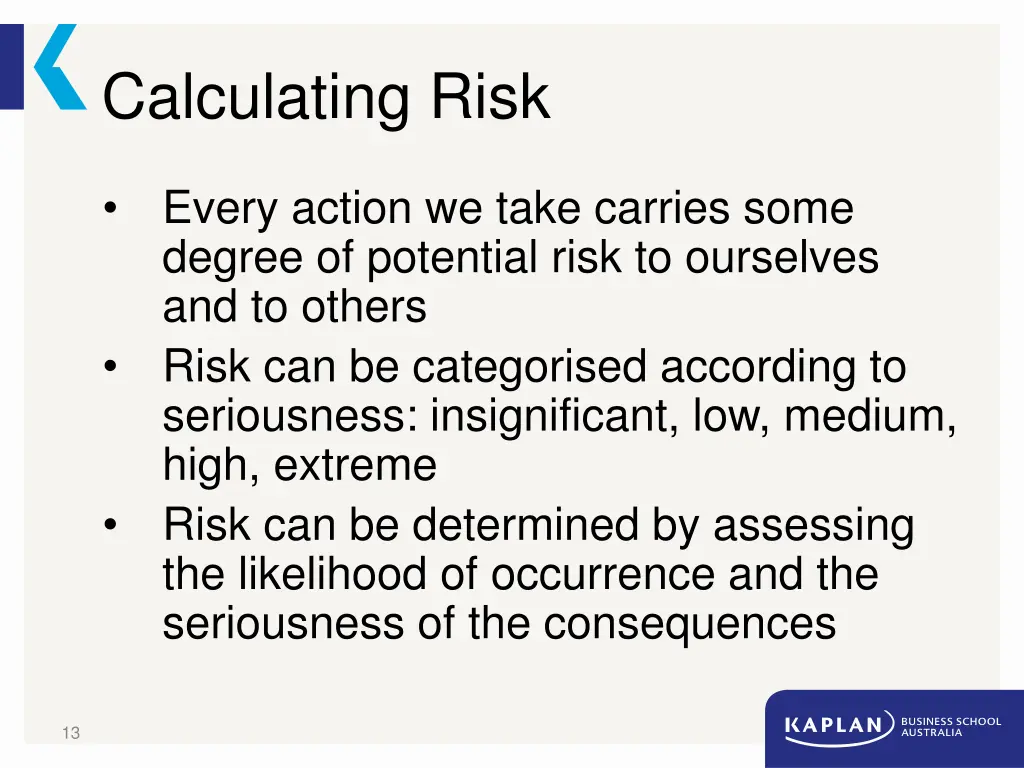 Calculating Risk

• Every action we take carries some degree of potential risk to ourselves and to others
• Risk can be categorised according to seriousness: insignificant, low, medium, high, extreme
• Risk can be determined by assessing the likelihood of occurrence and the seriousness of the consequences

13

KAPLAN BUSINESS SCHOOL AUSTRALIA